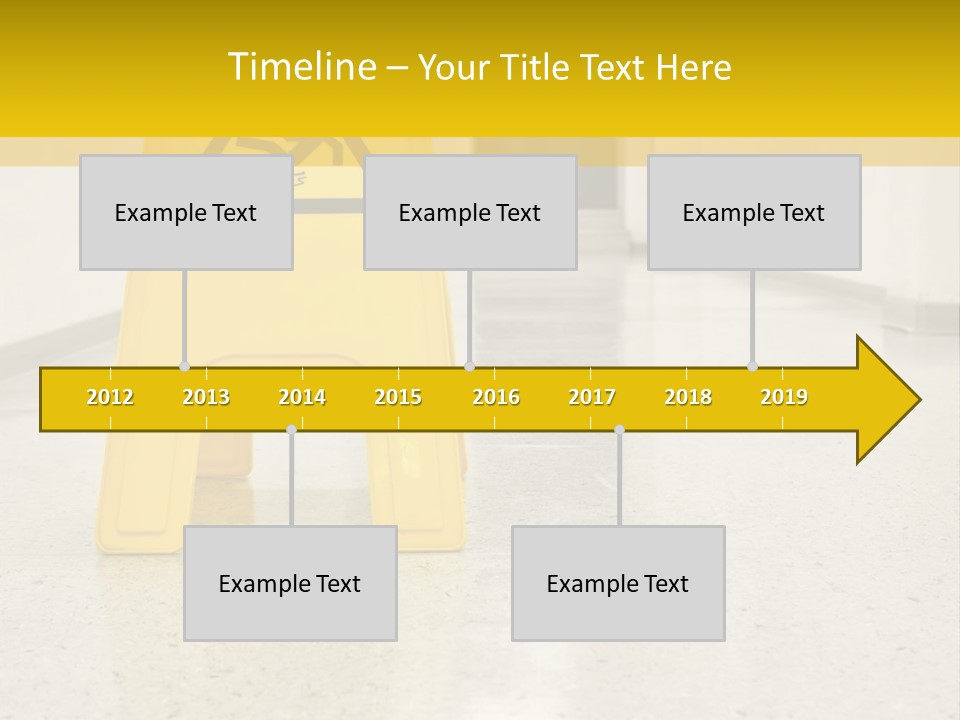 Timeline – Your Title Text Here

Example Text

Example Text

Example Text

2012 2013 2014 2015 2016 2017 2018 2019

Example Text

Example Text